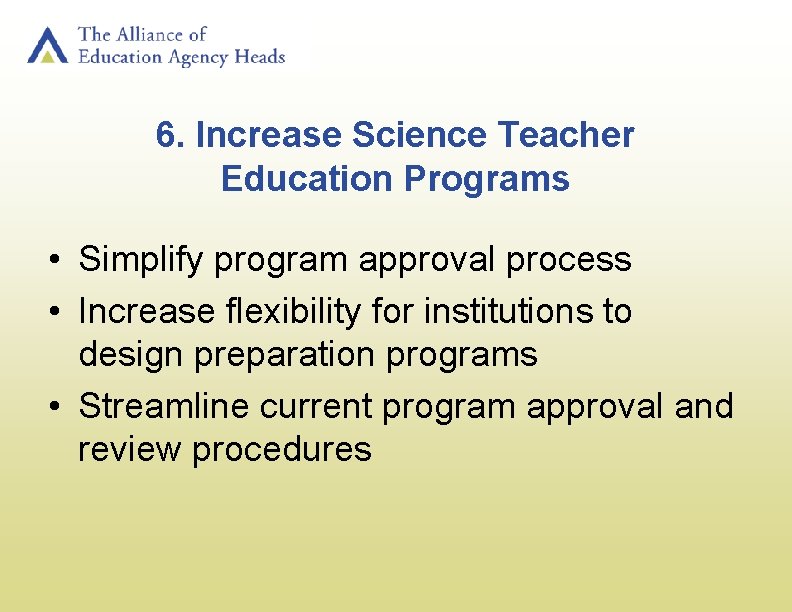 The Alliance of
Education Agency Heads

6. Increase Science Teacher Education Programs

• Simplify program approval process
• Increase flexibility for institutions to design preparation programs
• Streamline current program approval and review procedures